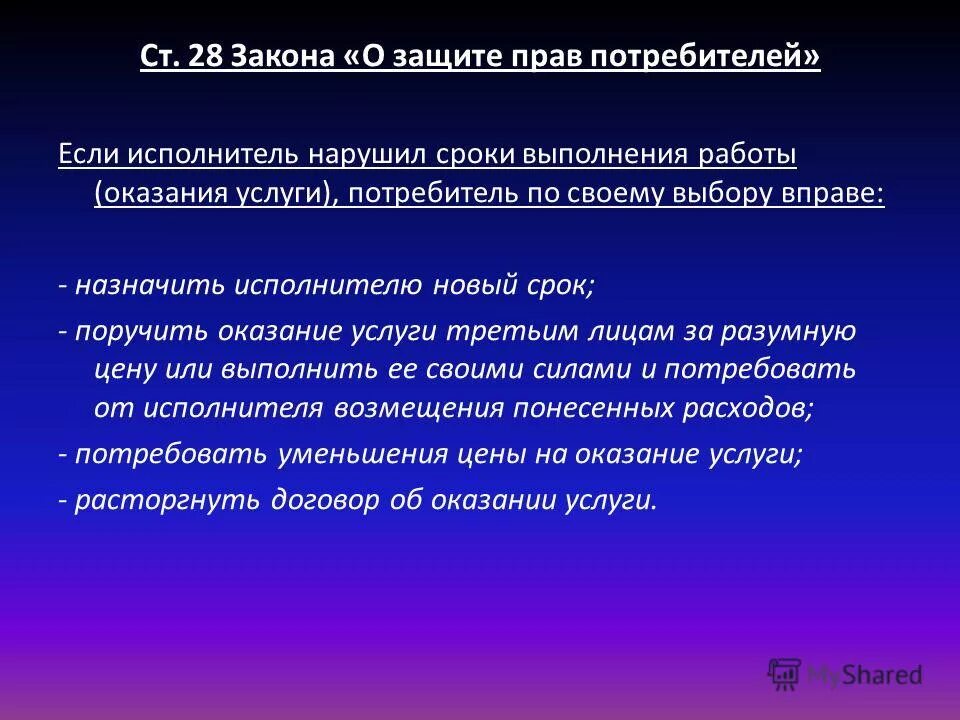 Ст. 28 Закона «О защите прав потребителей»

Если исполнитель нарушил сроки выполнения работы (оказания услуги), потребитель по своему выбору вправе:

- назначить исполнителю новый срок;

- поручить оказание услуги третьим лицам за разумную цену или выполнить ее своими силами и потребовать от исполнителя возмещения понесенных расходов;

- потребовать уменьшения цены на оказание услуги;

- расторгнуть договор об оказании услуги.

MyShared